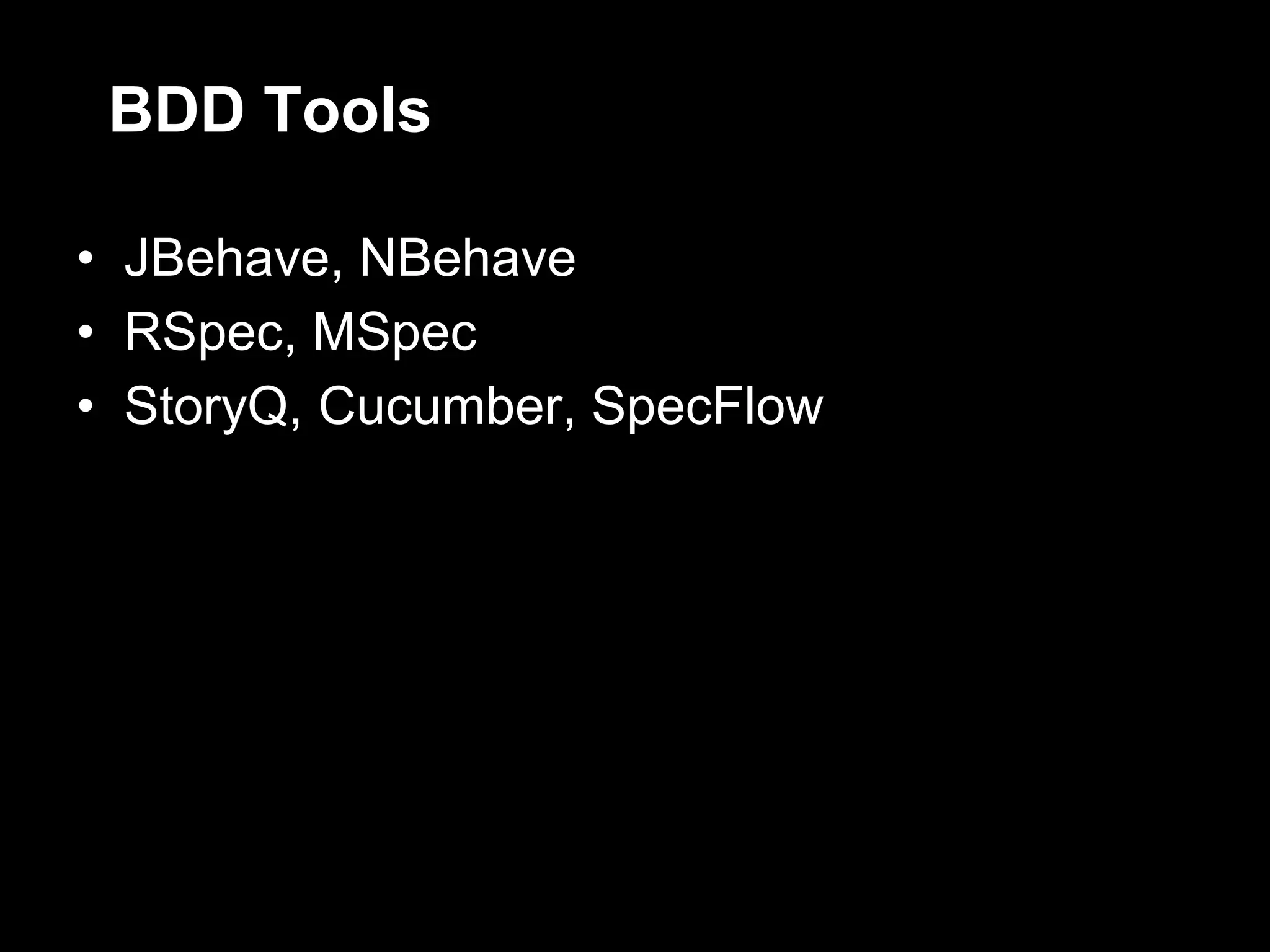 BDD Tools

• JBehave, NBehave
• RSpec, MSpec
• StoryQ, Cucumber, SpecFlow